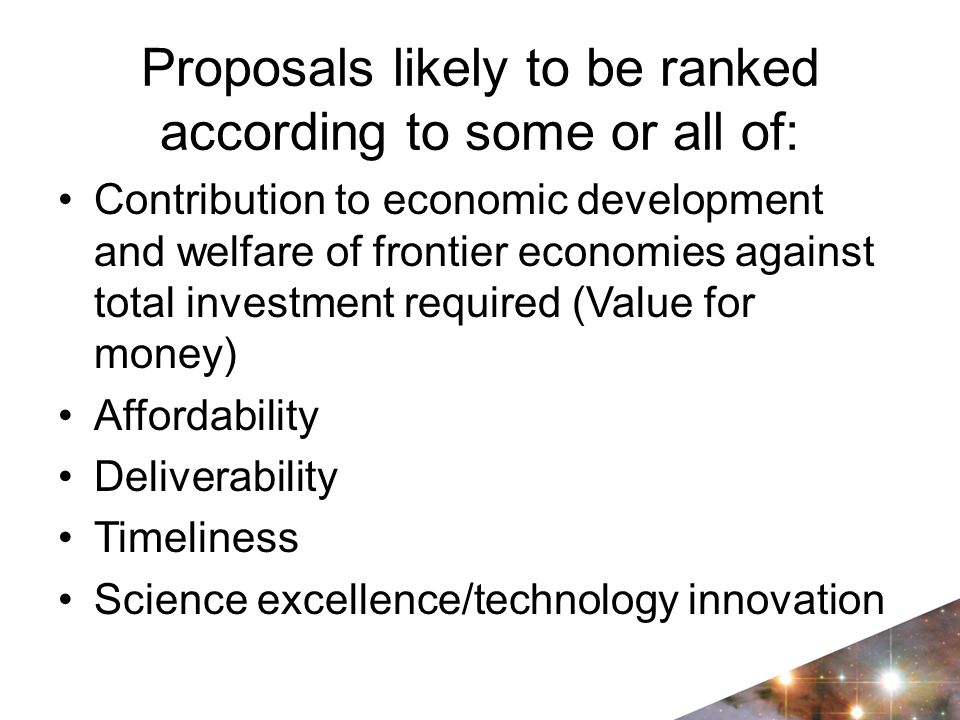 Proposals likely to be ranked according to some or all of:

• Contribution to economic development and welfare of frontier economies against total investment required (Value for money)
• Affordability
• Deliverability
• Timeliness
• Science excellence/technology innovation